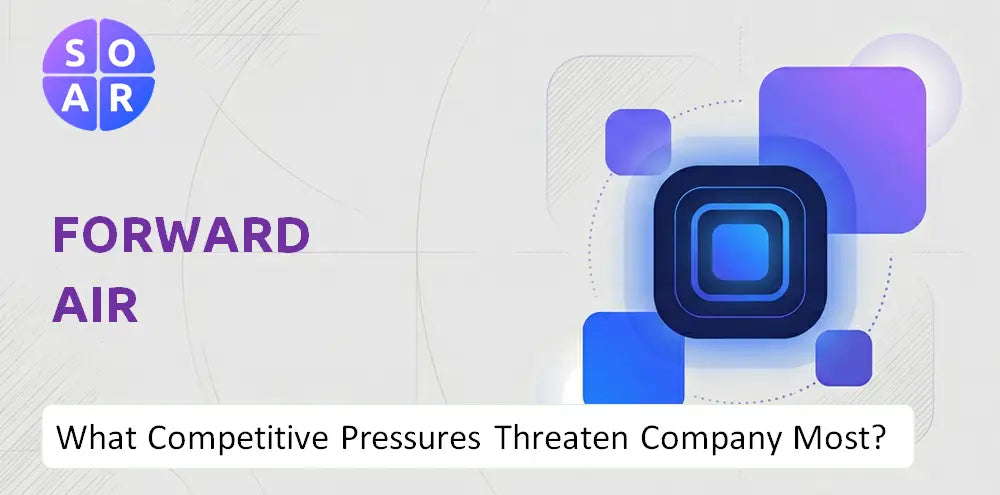 S O
A R

FORWARD
AIR

What Competitive Pressures Threaten Company Most?